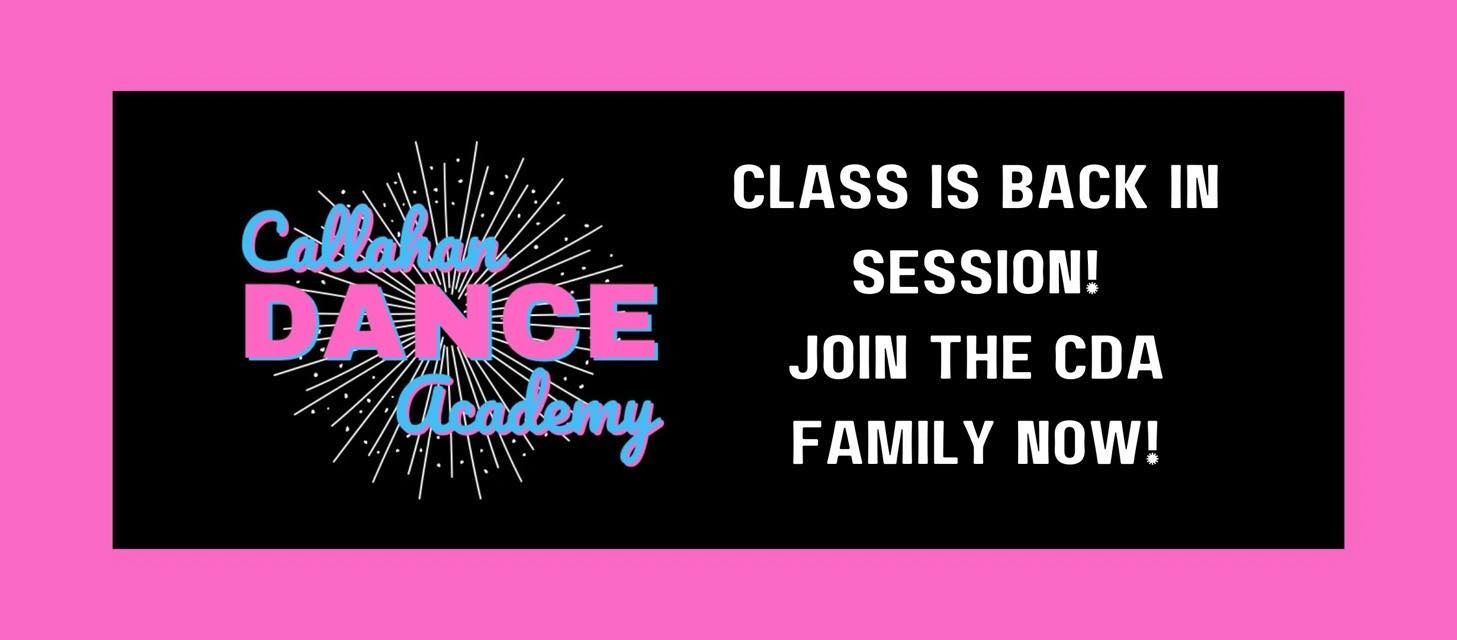 Callahan
DANCE
Academy

CLASS IS BACK IN SESSION!
JOIN THE CDA FAMILY NOW!